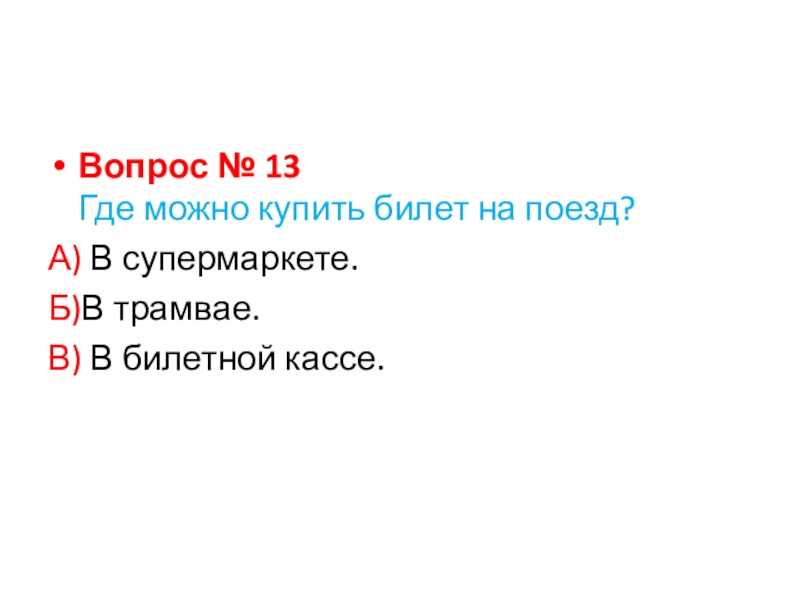 • Вопрос № 13
Где можно купить билет на поезд?

А) В супермаркете.

Б)В трамвае.

В) В билетной кассе.